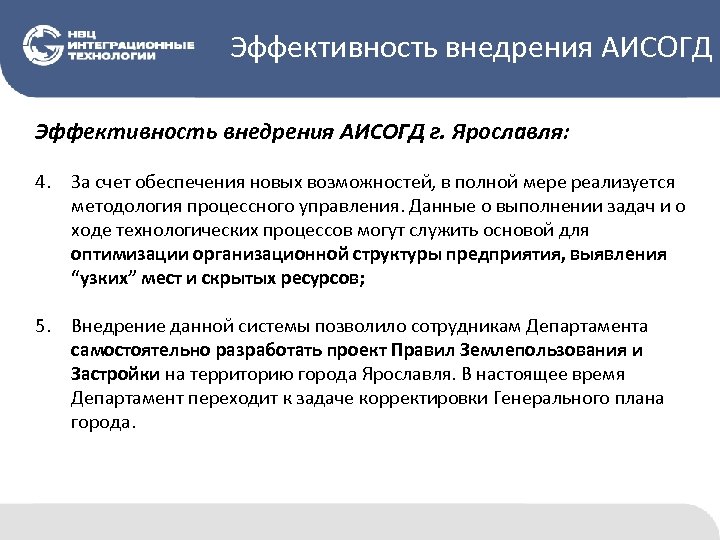 НВЦ ИНТЕГРАЦИОННЫЕ ТЕХНОЛОГИИ

Эффективность внедрения АИСОГД

Эффективность внедрения АИСОГД г. Ярославля:

4. За счет обеспечения новых возможностей, в полной мере реализуется методология процессного управления. Данные о выполнении задач и о ходе технологических процессов могут служить основой для оптимизации организационной структуры предприятия, выявления “узких” мест и скрытых ресурсов;

5. Внедрение данной системы позволило сотрудникам Департамента самостоятельно разработать проект Правил Землепользования и Застройки на территорию города Ярославля. В настоящее время Департамент переходит к задаче корректировки Генерального плана города.